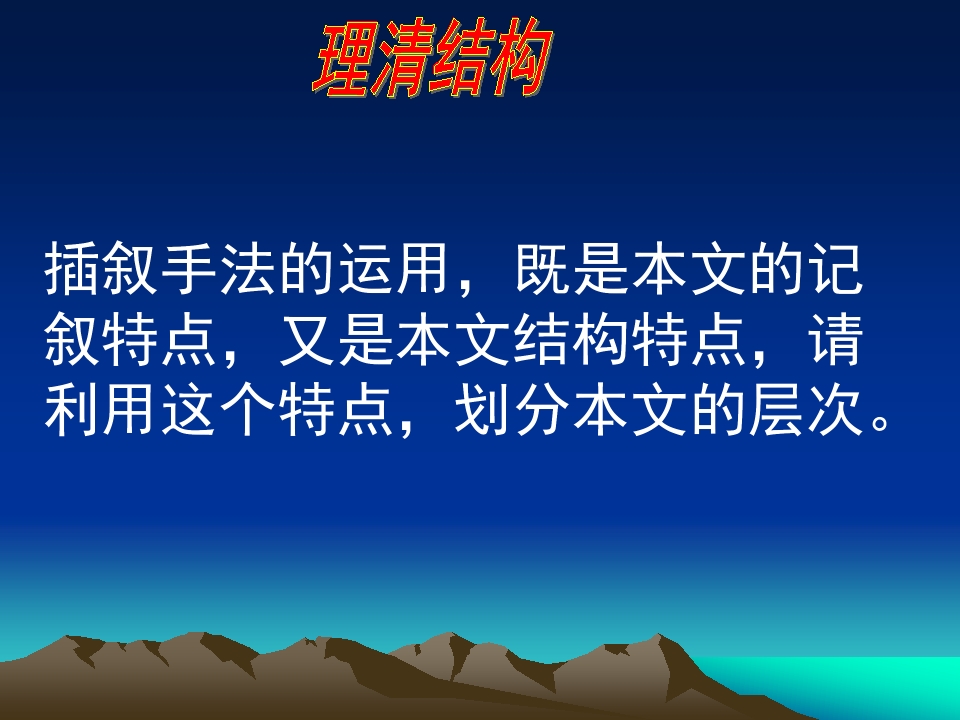 理清结构

插叙手法的运用，既是本文的记叙特点，又是本文结构特点，请利用这个特点，划分本文的层次。